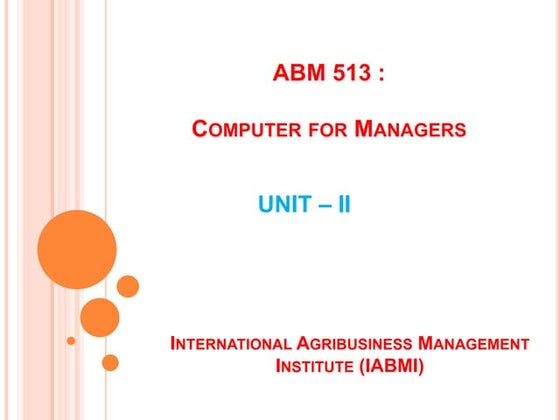 ABM 513 :

COMPUTER FOR MANAGERS

UNIT – II

INTERNATIONAL AGRIBUSINESS MANAGEMENT INSTITUTE (IABMI)